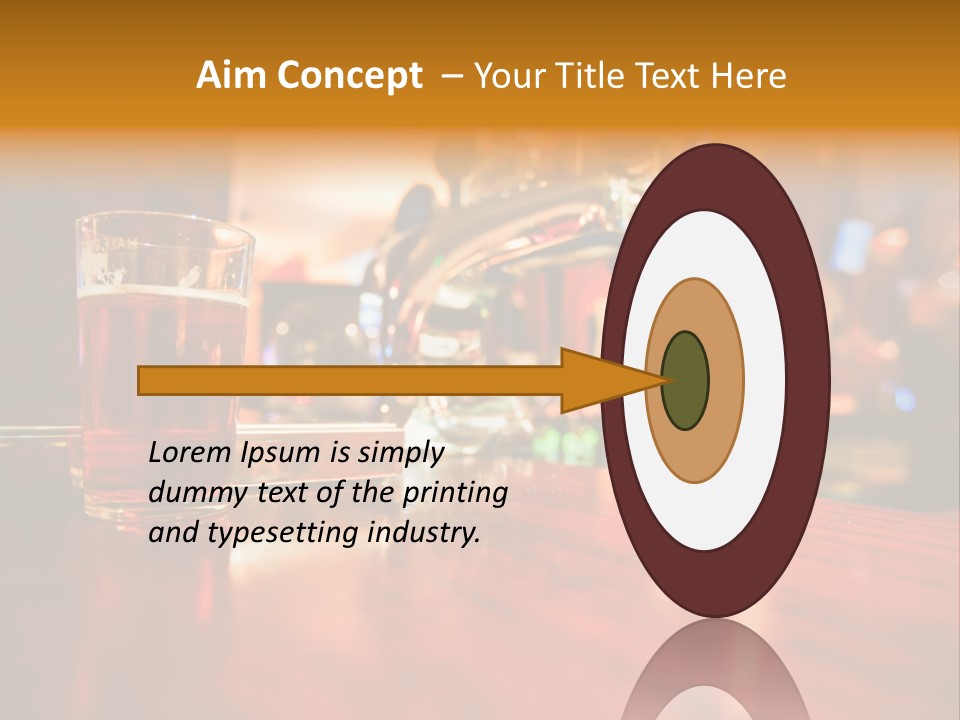 Aim Concept – Your Title Text Here

Lorem Ipsum is simply dummy text of the printing and typesetting industry.